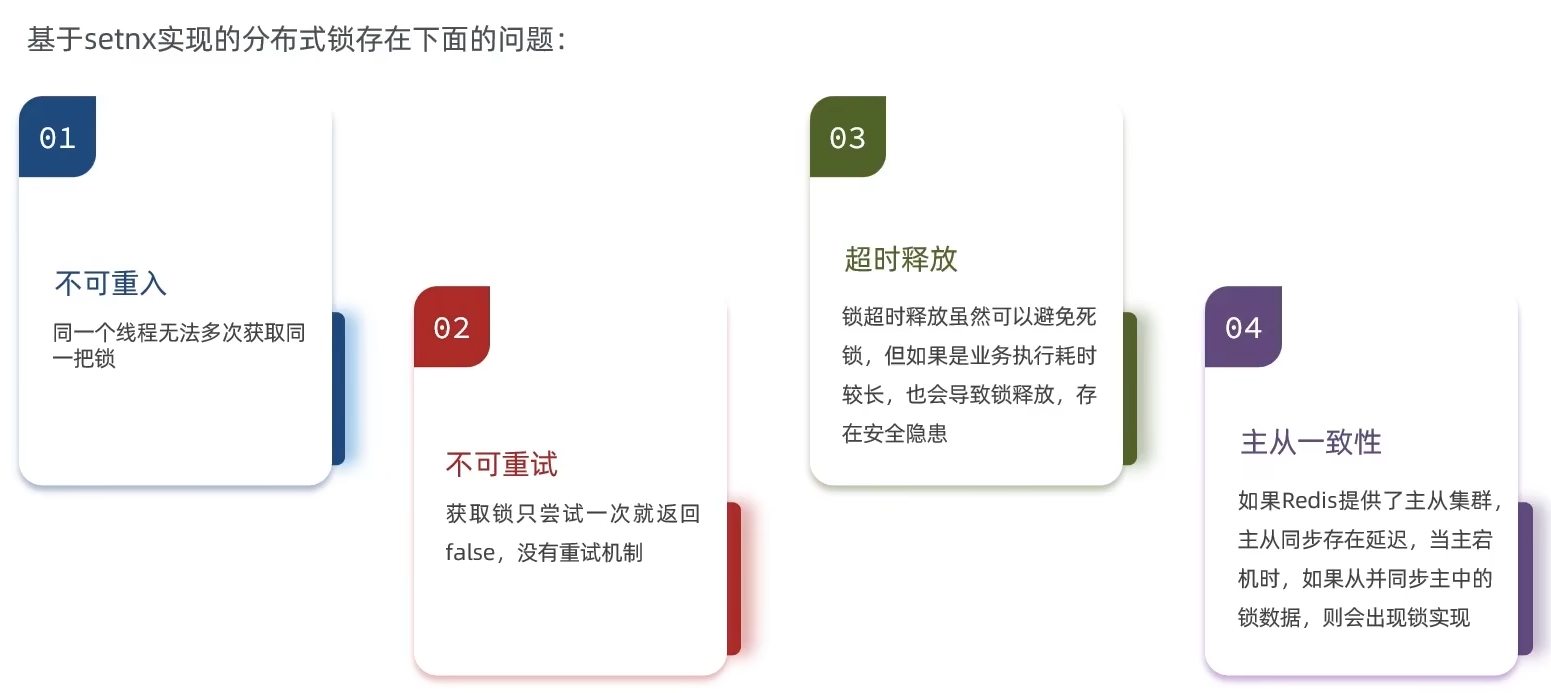 基于setnx实现的分布式锁存在下面的问题：

01

不可重入

同一个线程无法多次获取同一把锁

02

不可重试

获取锁只尝试一次就返回false，没有重试机制

03

超时释放

锁超时释放虽然可以避免死锁，但如果是业务执行耗时较长，也会导致锁释放，存在安全隐患

04

主从一致性

如果Redis提供了主从集群，主从同步存在延迟，当主宕机时，如果从并同步主中的锁数据，则会出现锁实现